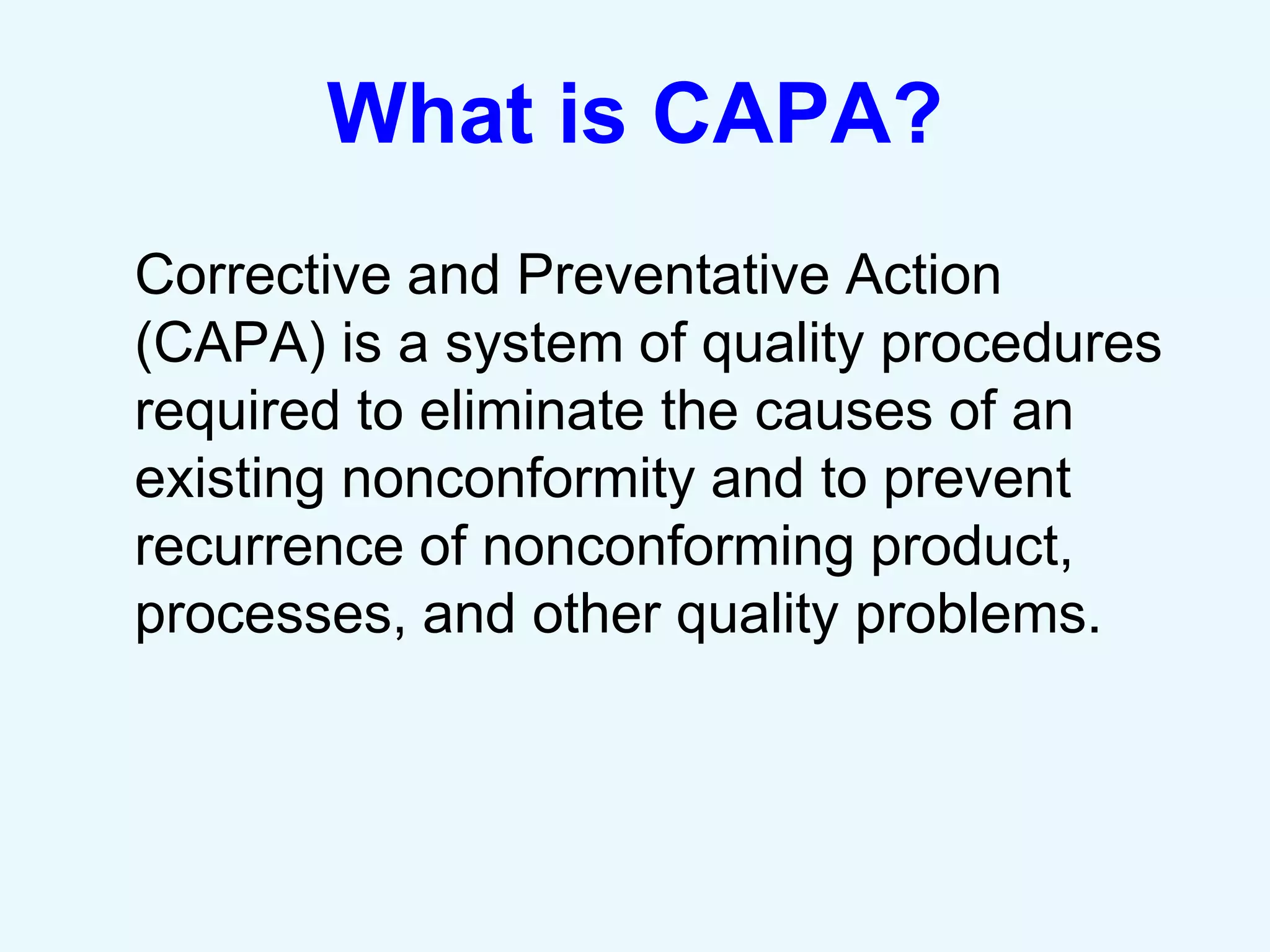 What is CAPA?

Corrective and Preventative Action (CAPA) is a system of quality procedures required to eliminate the causes of an existing nonconformity and to prevent recurrence of nonconforming product, processes, and other quality problems.